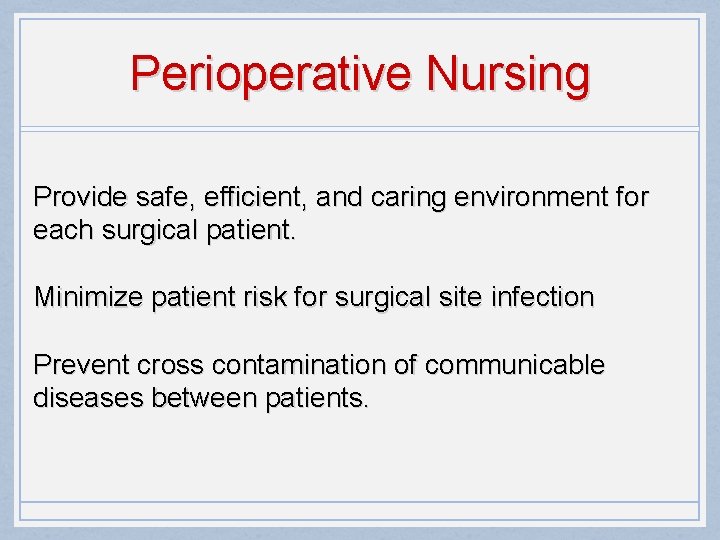 Perioperative Nursing

Provide safe, efficient, and caring environment for each surgical patient.

Minimize patient risk for surgical site infection

Prevent cross contamination of communicable diseases between patients.